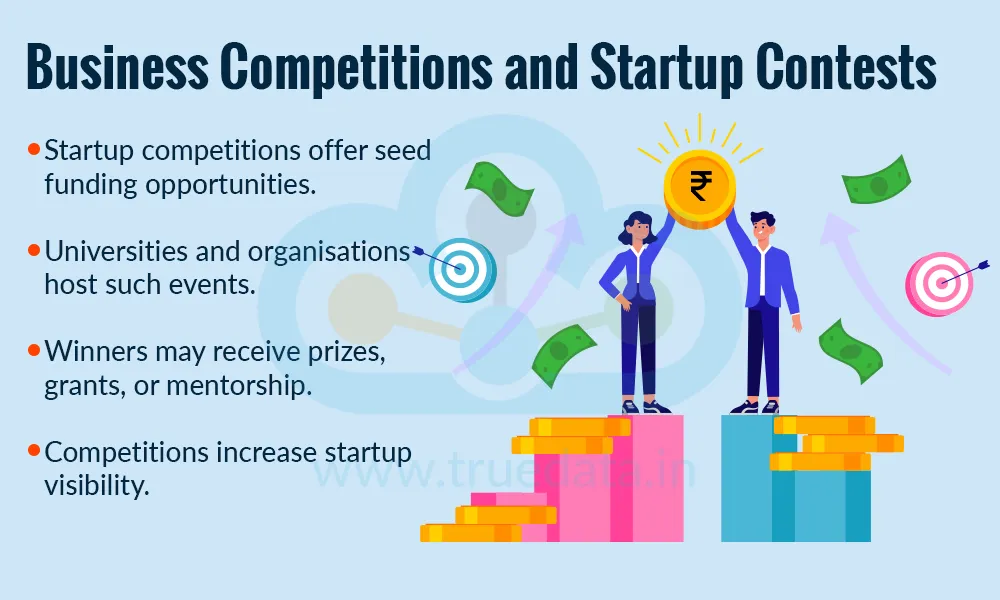 Business Competitions and Startup Contests

• Startup competitions offer seed funding opportunities.

• Universities and organisations host such events.

• Winners may receive prizes, grants, or mentorship.

• Competitions increase startup visibility.

₹

www.truedata.in